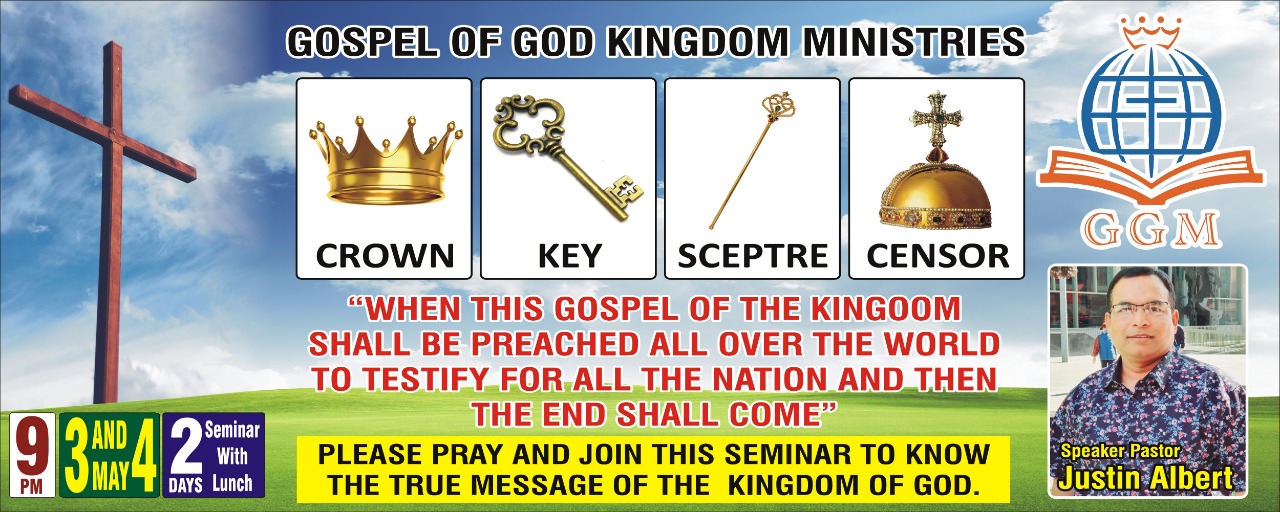 GOSPEL OF GOD KINGDOM MINISTRIES

CROWN

KEY

SCEPTRE

CENSOR

GGM

"WHEN THIS GOSPEL OF THE KINGOOM SHALL BE PREACHED ALL OVER THE WORLD TO TESTIFY FOR ALL THE NATION AND THEN THE END SHALL COME"

9 PM

3 AND MAY 4

2 DAYS

Seminar With Lunch

PLEASE PRAY AND JOIN THIS SEMINAR TO KNOW THE TRUE MESSAGE OF THE KINGDOM OF GOD.

Speaker Pastor
Justin Albert